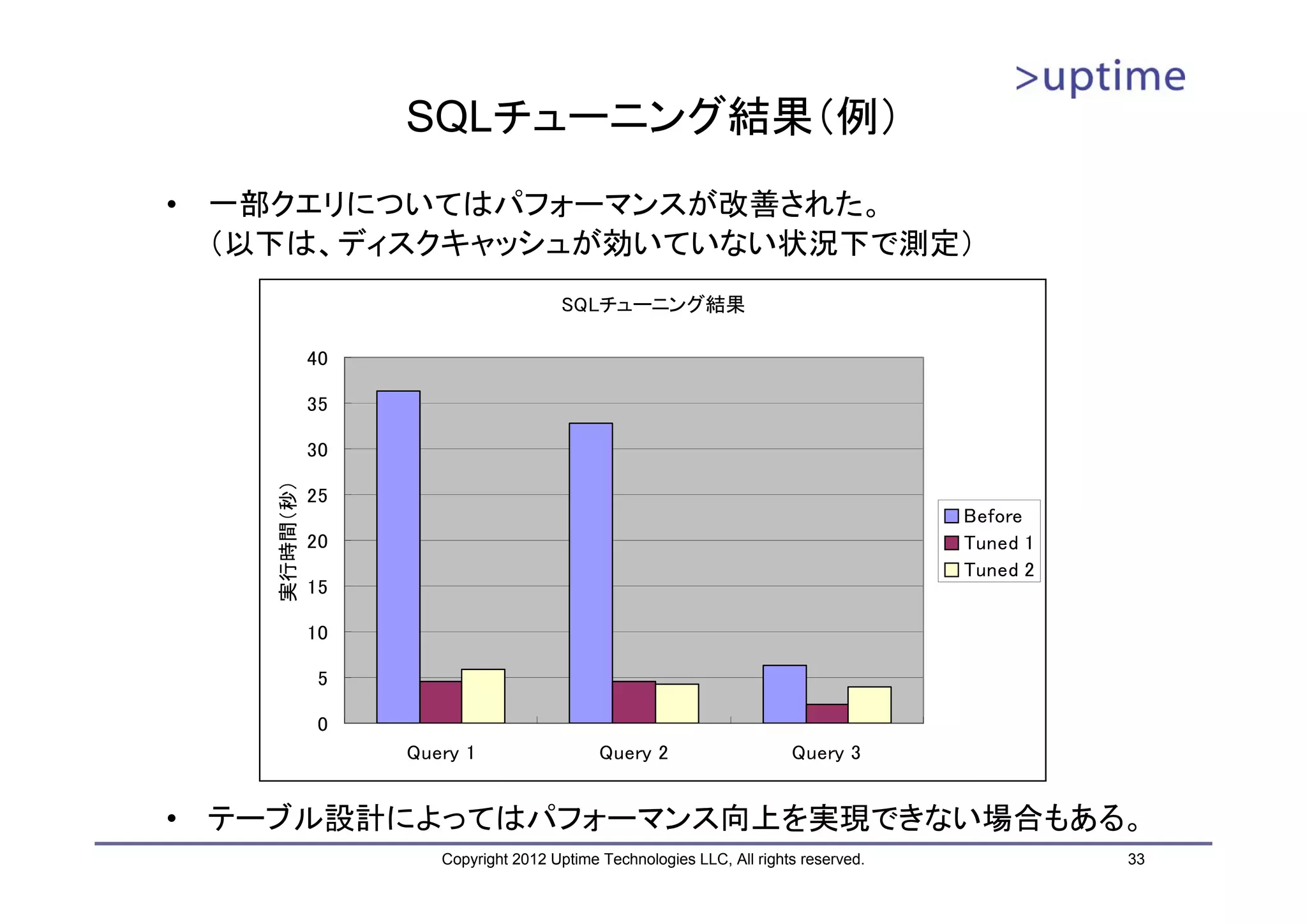 >uptime

SQLチューニング結果(例)

• 一部クエリについてはパフォーマンスが改善された。
(以下は、ディスクキャッシュが効いていない状況下で測定)

SQLチューニング結果

実行時間(秒)

40
35
30
25
20
15
10
5
0

Query 1
Query 2
Query 3

Before
Tuned 1
Tuned 2

• テーブル設計によってはパフォーマンス向上を実現できない場合もある。

Copyright 2012 Uptime Technologies LLC, All rights reserved.

33